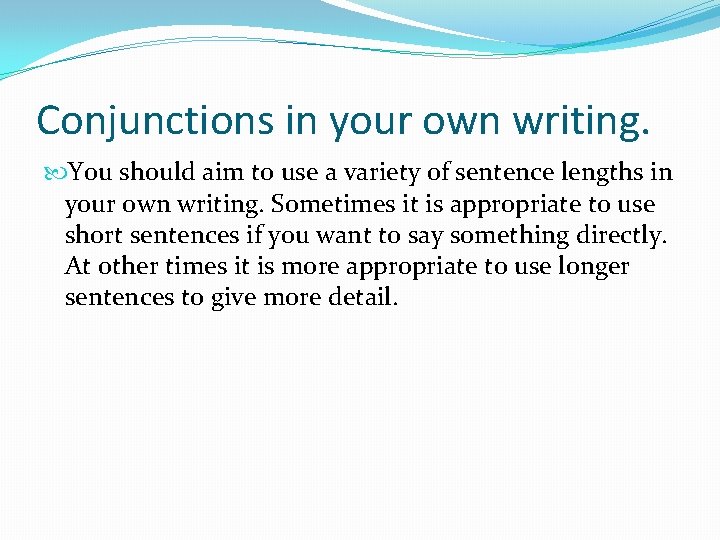 Conjunctions in your own writing.

You should aim to use a variety of sentence lengths in your own writing. Sometimes it is appropriate to use short sentences if you want to say something directly. At other times it is more appropriate to use longer sentences to give more detail.